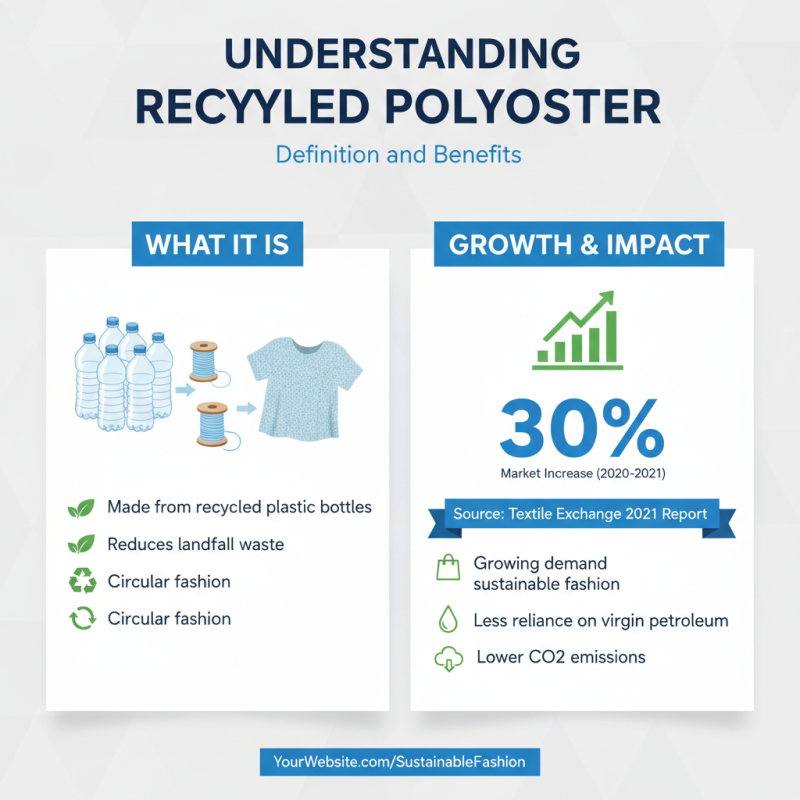 UNDERSTANDING RECYYLED POLYOSTER

Definition and Benefits

WHAT IT IS

Made from recycled plastic bottles

Reduces landfall waste

Circular fashion

Circular fashion

GROWTH & IMPACT

30%

Market Increase (2020-2021)

Source: Textile Exchange 2021 Report

Growing demand sustainable fashion

Less reliance on virgin petroleum

Lower CO2 emissions

YourWebsite.com/SustainableFashion